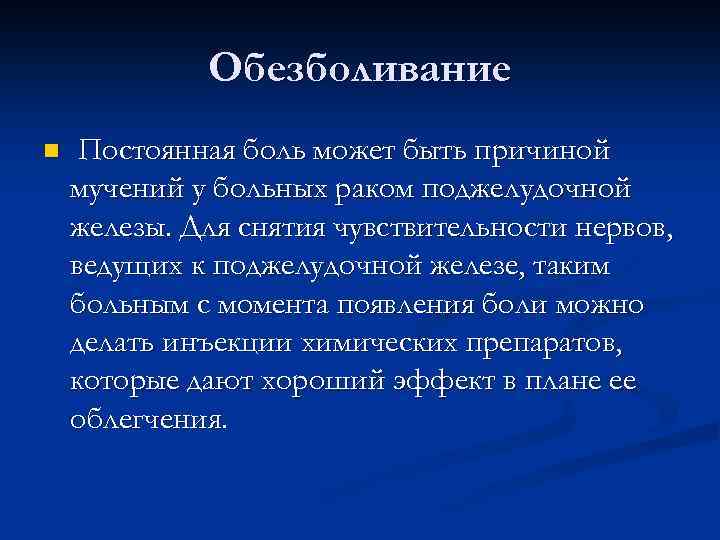 Обезболивание

Постоянная боль может быть причиной мучений у больных раком поджелудочной железы. Для снятия чувствительности нервов, ведущих к поджелудочной железе, таким больным с момента появления боли можно делать инъекции химических препаратов, которые дают хороший эффект в плане ее облегчения.